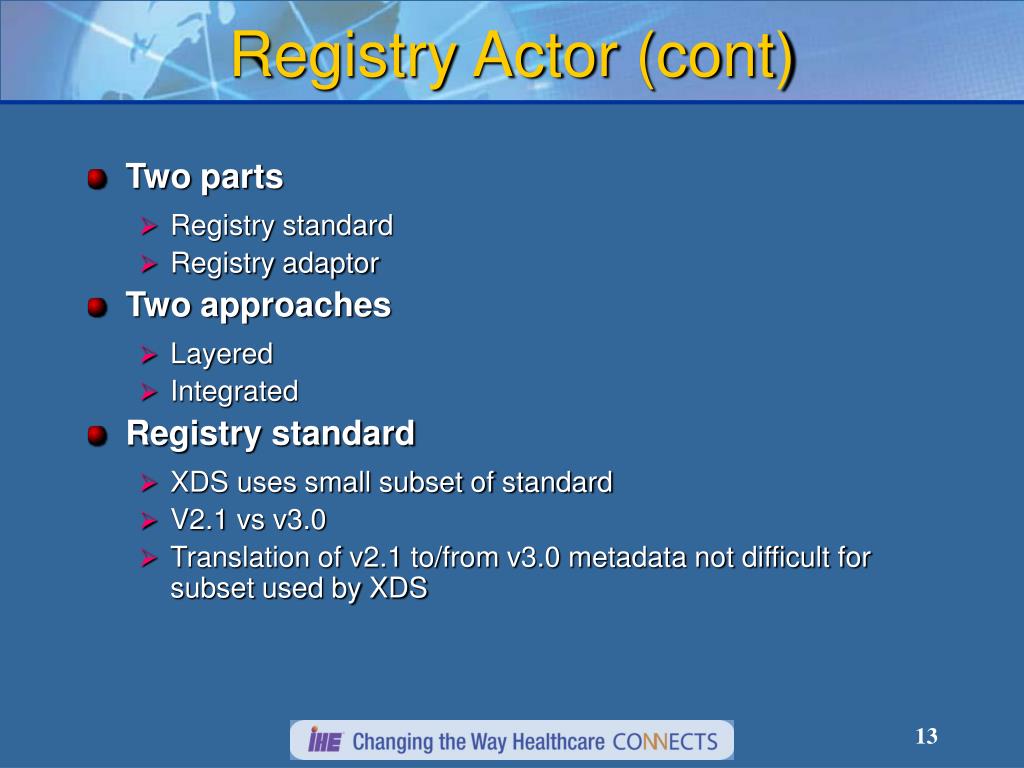 Registry Actor (cont)

Two parts

Registry standard

Registry adaptor

Two approaches

Layered

Integrated

Registry standard

XDS uses small subset of standard

V2.1 vs v3.0

Translation of v2.1 to/from v3.0 metadata not difficult for subset used by XDS

IHE Changing the Way Healthcare CONNECTS

13